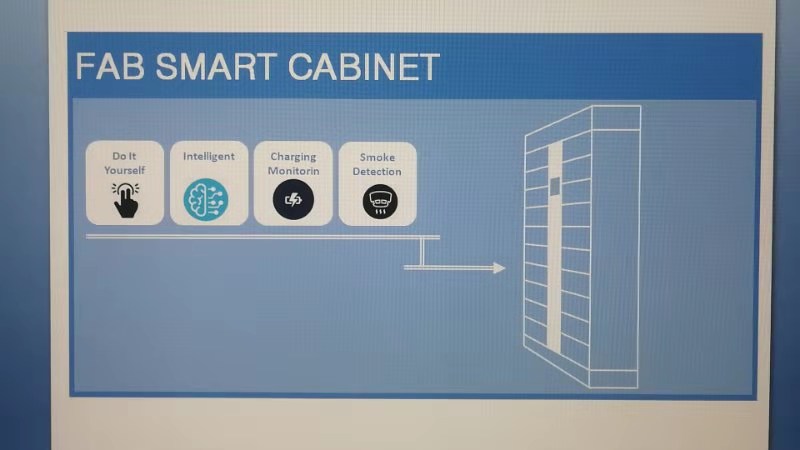 FAB SMART CABINET

Do It Yourself

Intelligent

Charging Monitorin

Smoke Detection